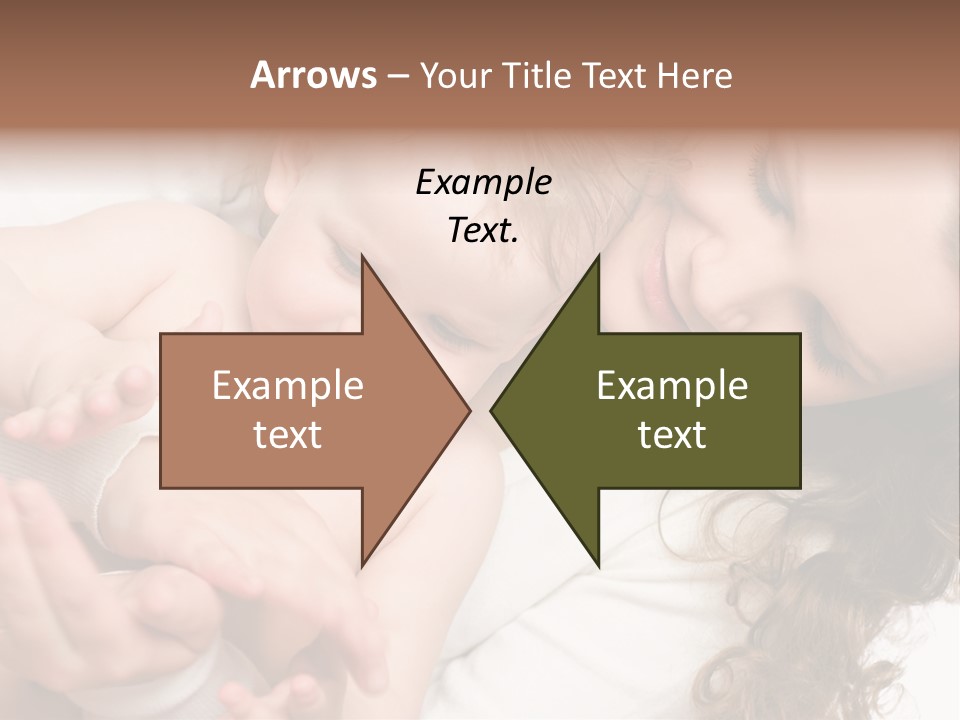 Arrows – Your Title Text Here

Example Text.

Example text

Example text